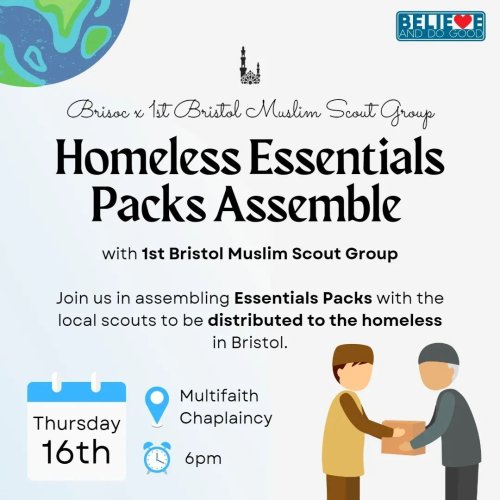 BELIEVE AND DO GOOD

Brisoc x 1st Bristol Muslim Scout Group

Homeless Essentials Packs Assemble

with 1st Bristol Muslim Scout Group

Join us in assembling Essentials Packs with the local scouts to be distributed to the homeless in Bristol.

Thursday 16th

Multifaith Chaplaincy

6pm